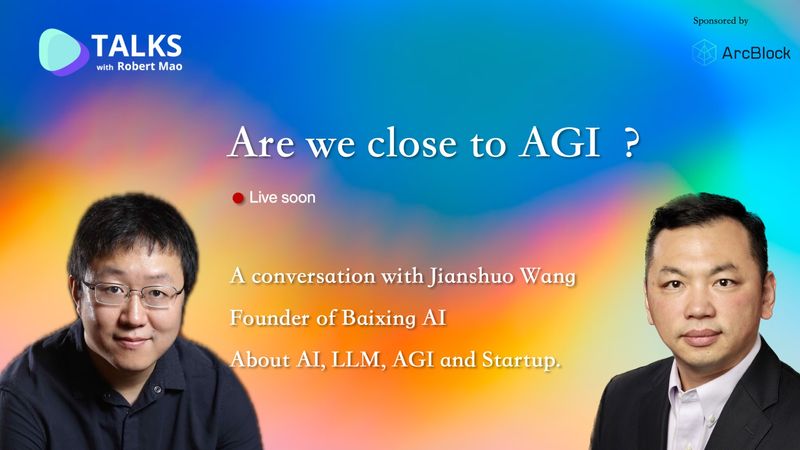 TALKS
with Robert Mao

Sponsored by
ArcBlock

Are we close to AGI ?

Live soon

A conversation with Jianshuo Wang

Founder of Baixing AI

About AI, LLM, AGI and Startup.